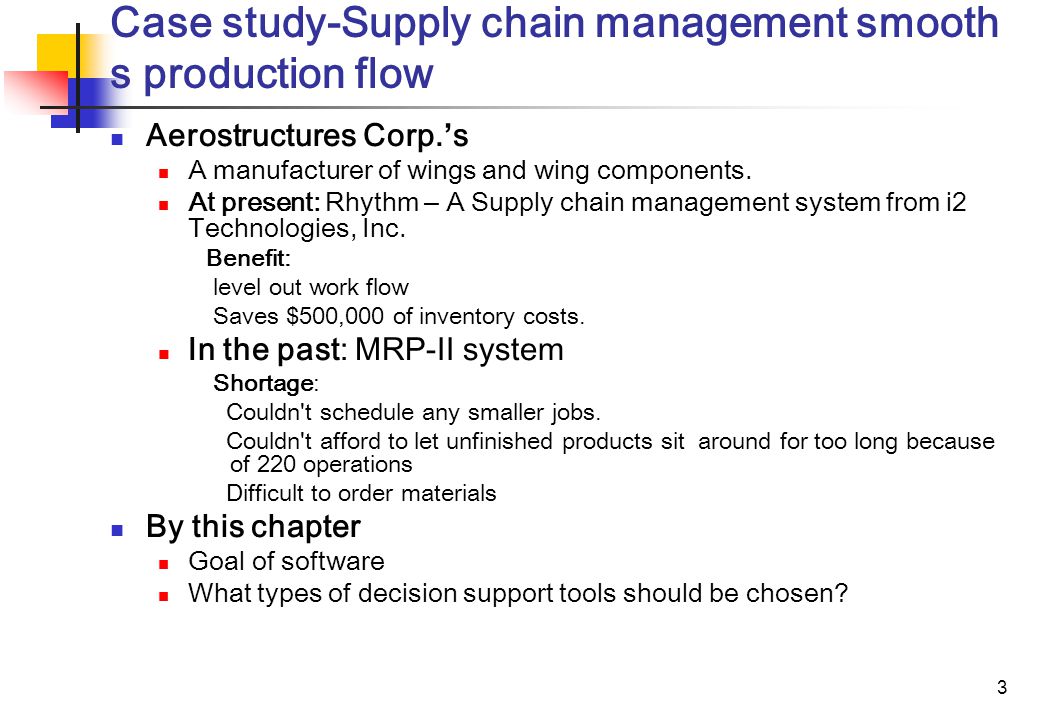 Case study-Supply chain management smooth s production flow

Aerostructures Corp.'s

A manufacturer of wings and wing components.

At present: Rhythm – A Supply chain management system from i2 Technologies, Inc.

Benefit:

level out work flow

Saves $500,000 of inventory costs.

In the past: MRP-II system

Shortage:

Couldn't schedule any smaller jobs.

Couldn't afford to let unfinished products sit around for too long because of 220 operations

Difficult to order materials

By this chapter

Goal of software

What types of decision support tools should be chosen?

3